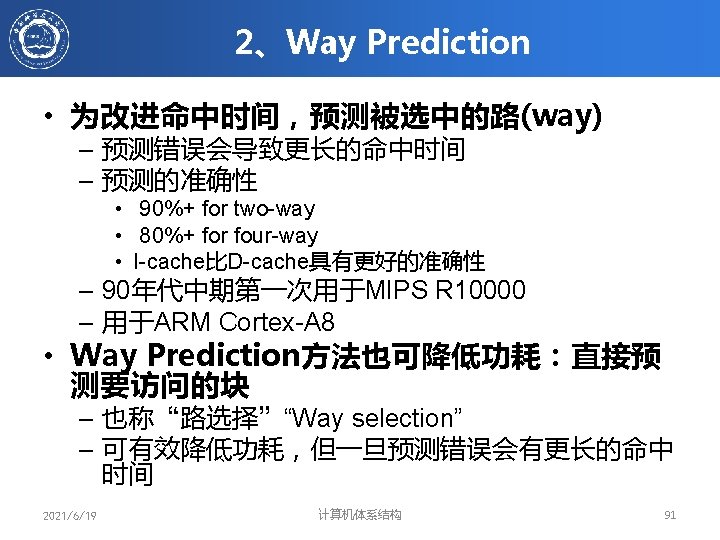 2、Way Prediction

• 为改进命中时间，预测被选中的路(way)
– 预测错误会导致更长的命中时间
– 预测的准确性
• 90%+ for two-way
• 80%+ for four-way
• I-cache比D-cache具有更好的准确性
– 90年代中期第一次用于MIPS R10000
– 用于ARM Cortex-A8

• Way Prediction方法也可降低功耗：直接预测要访问的块
– 也称“路选择”“Way selection”
– 可有效降低功耗，但一旦预测错误会有更长的命中时间

2021/6/19
计算机体系结构
91